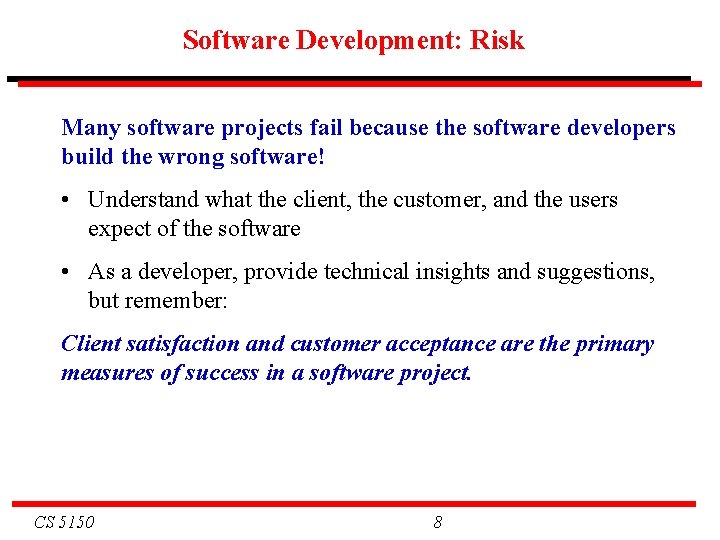 Software Development: Risk

Many software projects fail because the software developers build the wrong software!

• Understand what the client, the customer, and the users expect of the software

• As a developer, provide technical insights and suggestions, but remember:

Client satisfaction and customer acceptance are the primary measures of success in a software project.

CS 5150

8